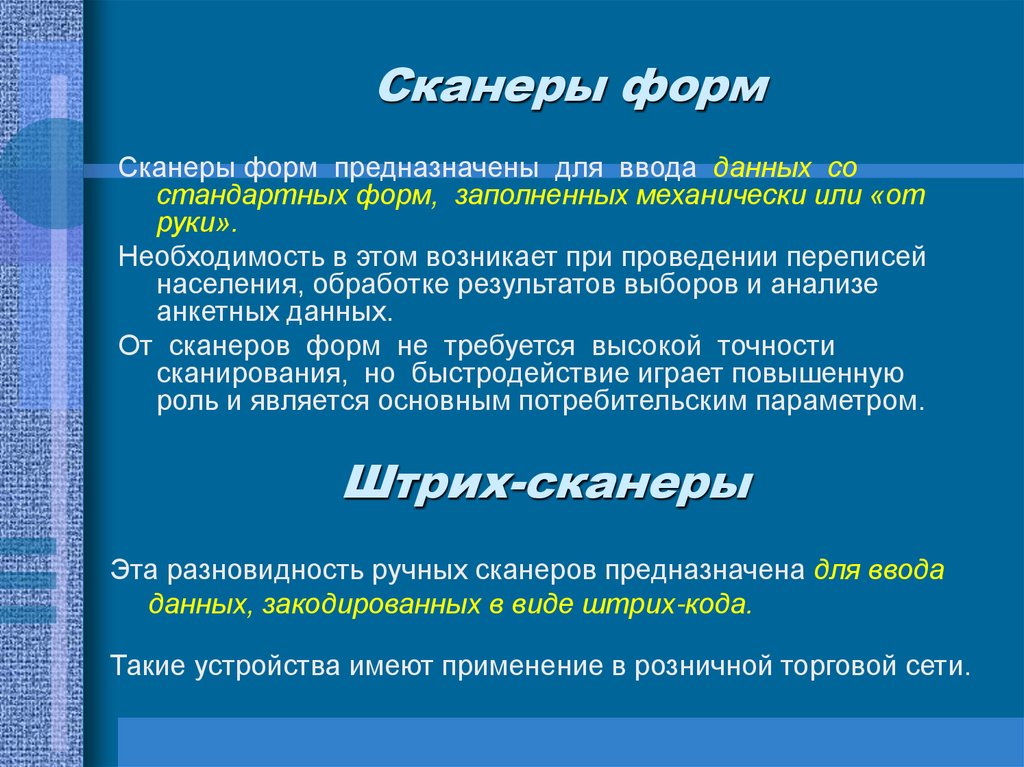 Сканеры форм

Сканеры форм предназначены для ввода данных со стандартных форм, заполненных механически или «от руки».

Необходимость в этом возникает при проведении переписей населения, обработке результатов выборов и анализе анкетных данных.

От сканеров форм не требуется высокой точности сканирования, но быстродействие играет повышенную роль и является основным потребительским параметром.

Штрих-сканеры

Эта разновидность ручных сканеров предназначена для ввода данных, закодированных в виде штрих-кода.

Такие устройства имеют применение в розничной торговой сети.